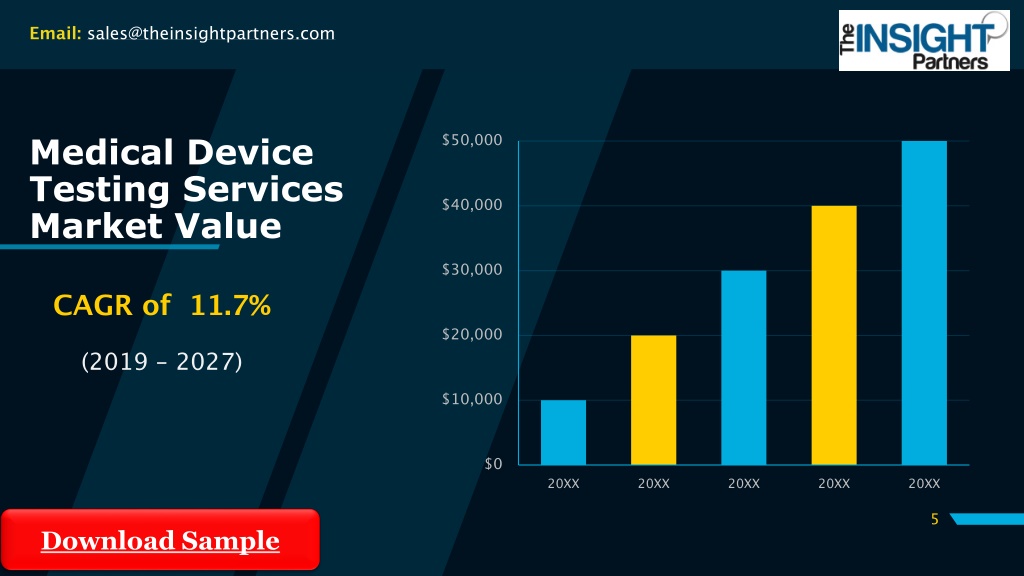 Email: sales@theinsightpartners.com

The INSIGHT Partners

Medical Device Testing Services Market Value

CAGR of 11.7%

(2019 – 2027)

$50,000
$40,000
$30,000
$20,000
$10,000
$0

20XX 20XX 20XX 20XX 20XX

5

Download Sample